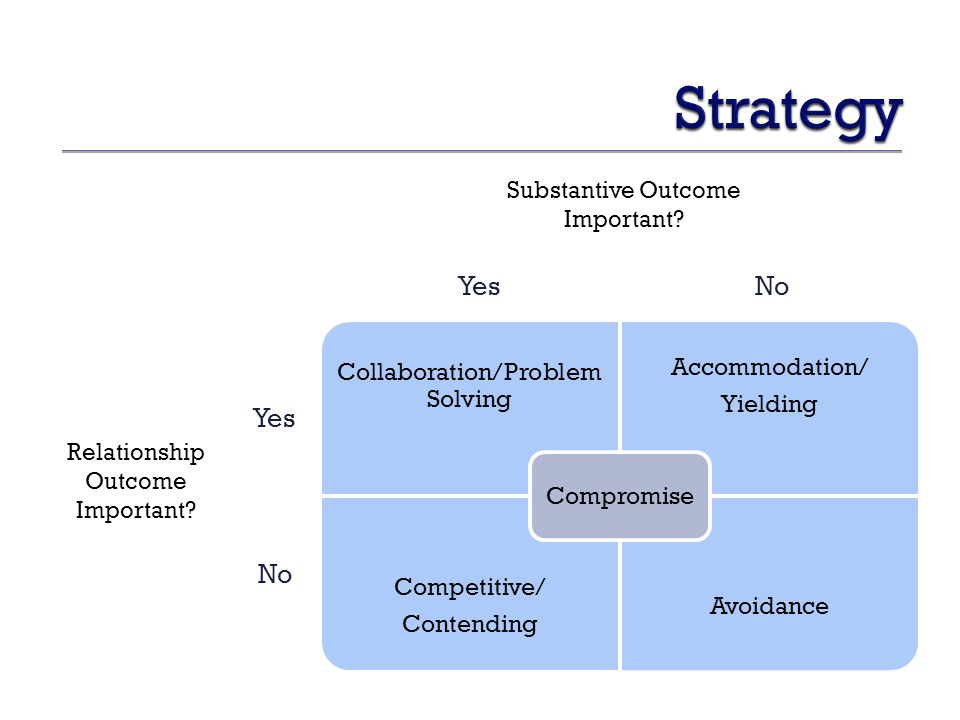 Strategy

Substantive Outcome Important?

Yes

No

Relationship Outcome Important?

Yes

No

Collaboration/Problem Solving

Accommodation/ Yielding

Compromise

Competitive/ Contending

Avoidance